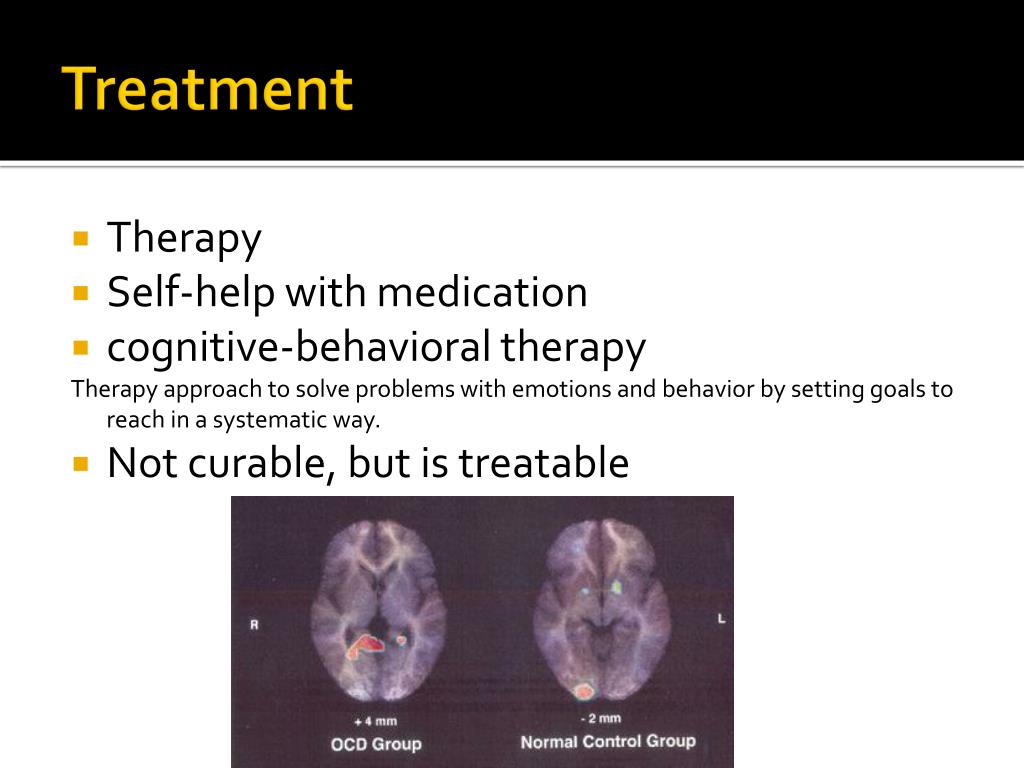 Treatment

- Therapy
- Self-help with medication
- cognitive-behavioral therapy

Therapy approach to solve problems with emotions and behavior by setting goals to reach in a systematic way.

- Not curable, but is treatable

R

L

+ 4 mm
OCD Group

- 2 mm
Normal Control Group